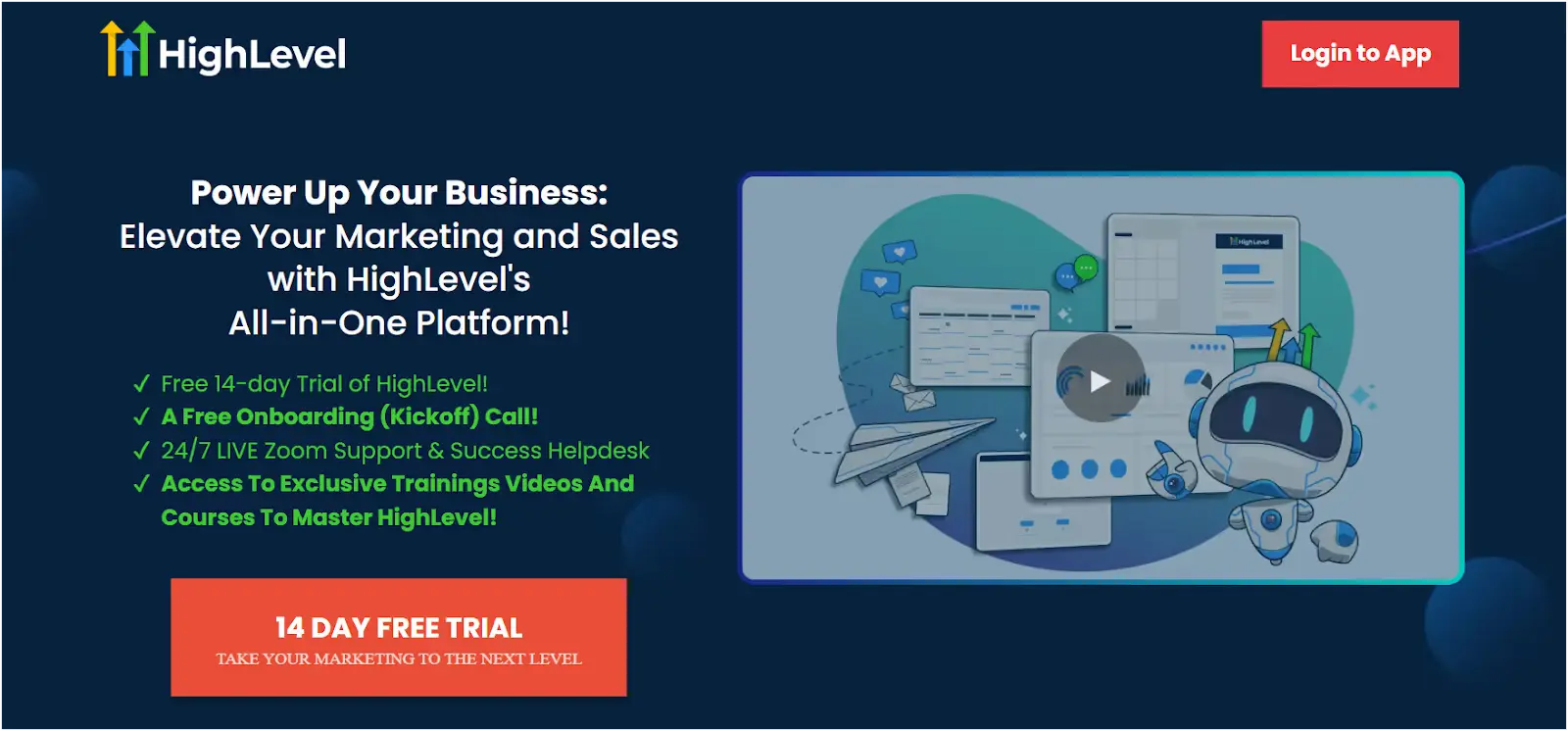 HighLevel

Login to App

Power Up Your Business:
Elevate Your Marketing and Sales with HighLevel's All-in-One Platform!

✓ Free 14-day Trial of HighLevel!
✓ A Free Onboarding (Kickoff) Call!
✓ 24/7 LIVE Zoom Support & Success Helpdesk
✓ Access To Exclusive Trainings Videos And Courses To Master HighLevel!

14 DAY FREE TRIAL
TAKE YOUR MARKETING TO THE NEXT LEVEL

HighLevel